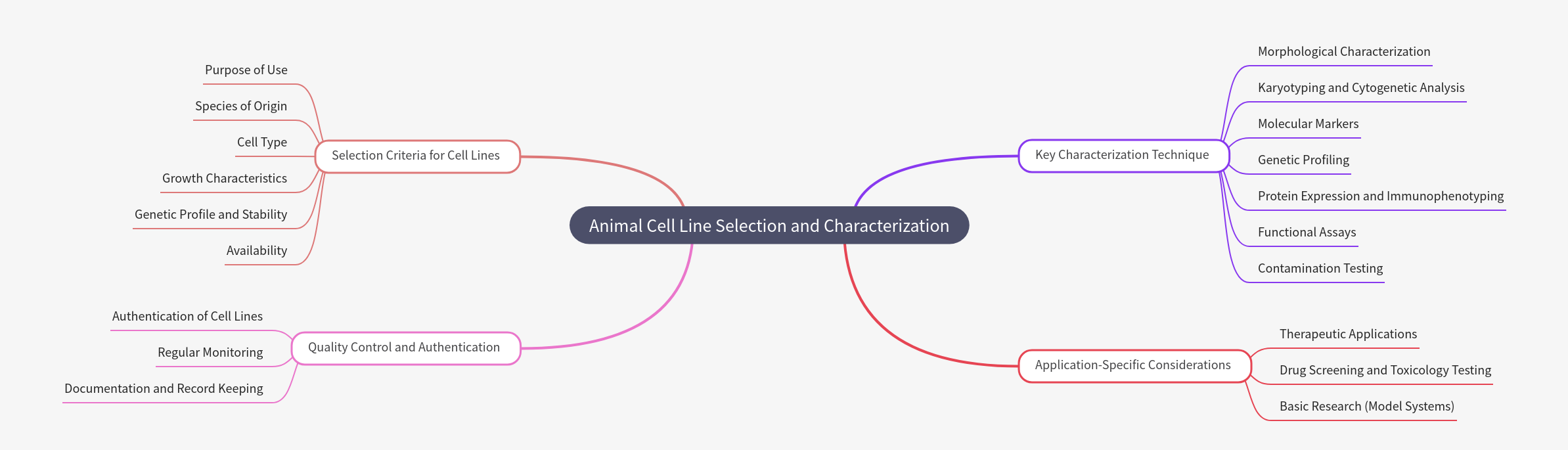 Animal Cell Line Selection and Characterization

Selection Criteria for Cell Lines

Purpose of Use

Species of Origin

Cell Type

Growth Characteristics

Genetic Profile and Stability

Availability

Quality Control and Authentication

Authentication of Cell Lines

Regular Monitoring

Documentation and Record Keeping

Key Characterization Technique

Morphological Characterization

Karyotyping and Cytogenetic Analysis

Molecular Markers

Genetic Profiling

Protein Expression and Immunophenotyping

Functional Assays

Contamination Testing

Application-Specific Considerations

Therapeutic Applications

Drug Screening and Toxicology Testing

Basic Research (Model Systems)